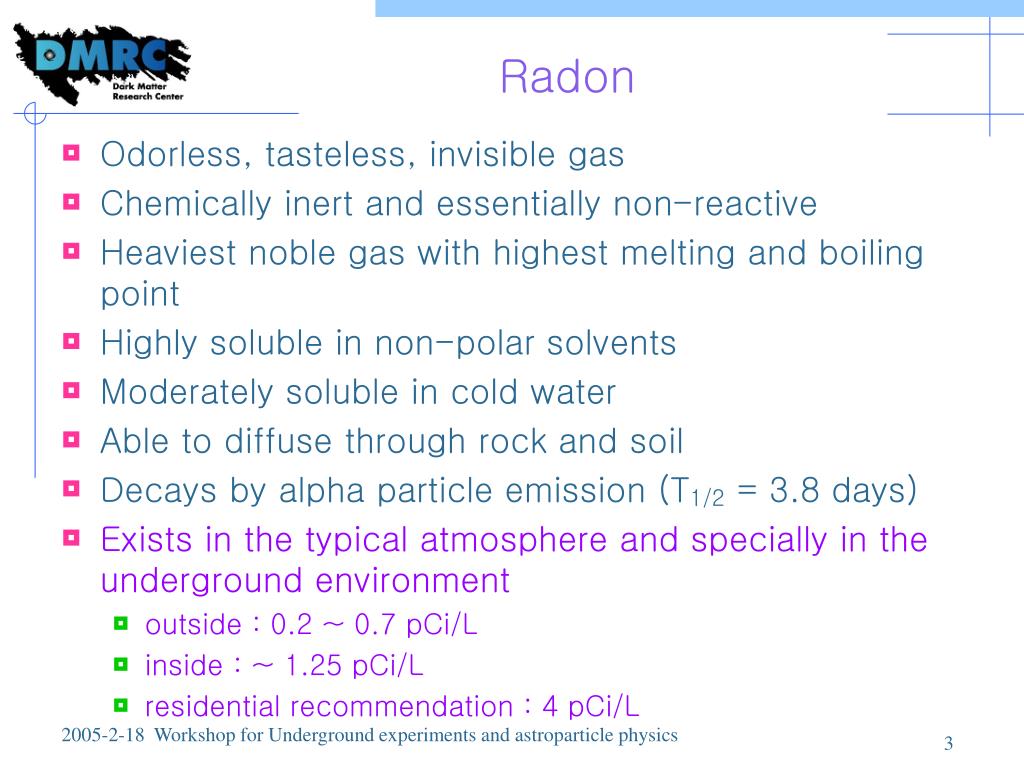 DMRC
Dark Matter
Research Center

Radon

Odorless, tasteless, invisible gas
Chemically inert and essentially non-reactive
Heaviest noble gas with highest melting and boiling point
Highly soluble in non-polar solvents
Moderately soluble in cold water
Able to diffuse through rock and soil
Decays by alpha particle emission ($T_{1/2}$ = 3.8 days)
Exists in the typical atmosphere and specially in the underground environment
outside : 0.2 ~ 0.7 pCi/L
inside : ~ 1.25 pCi/L
residential recommendation : 4 pCi/L

2005-2-18 Workshop for Underground experiments and astroparticle physics

3